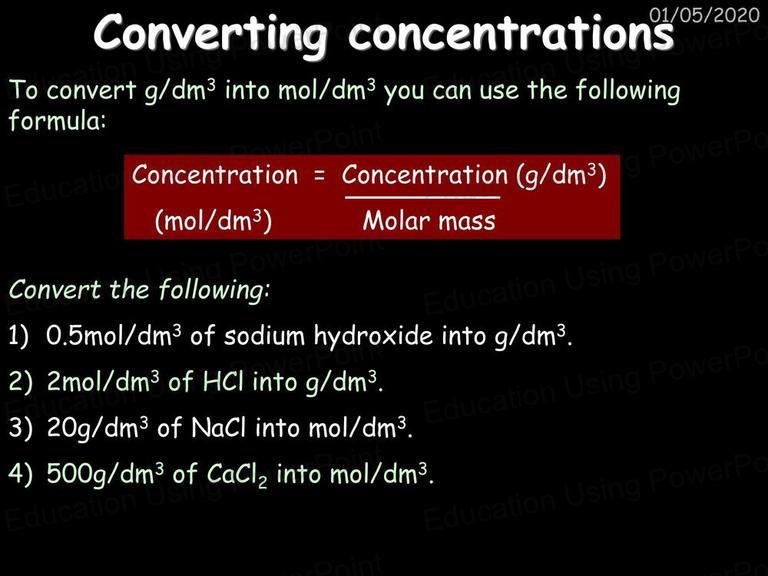 01/05/2020

Converting concentrations

To convert g/dm$^3$ into mol/dm$^3$ you can use the following formula:

Concentration (mol/dm$^3$) = $\frac{\text{Concentration (g/dm}^3\text{)}}{\text{Molar mass}}$

Convert the following:

1) 0.5mol/dm$^3$ of sodium hydroxide into g/dm$^3$.

2) 2mol/dm$^3$ of HCl into g/dm$^3$.

3) 20g/dm$^3$ of NaCl into mol/dm$^3$.

4) 500g/dm$^3$ of $CaCl_2$ into mol/dm$^3$.

Education Using PowerPoint